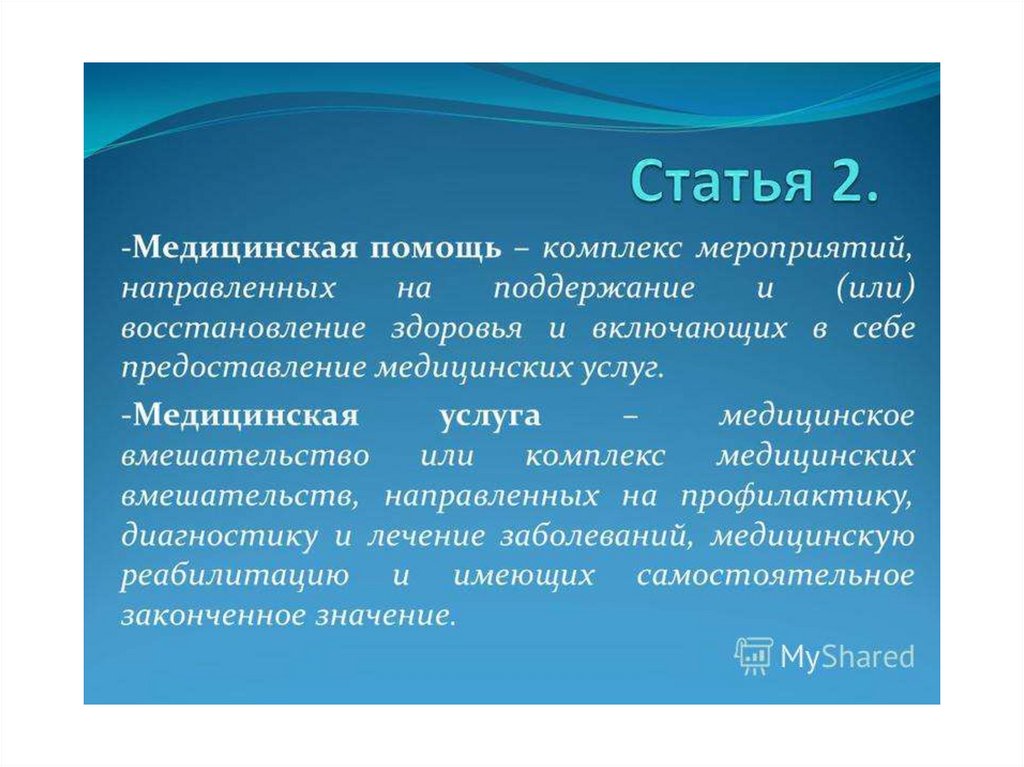 Статья 2.

-Медицинская помощь – комплекс мероприятий, направленных на поддержание и (или) восстановление здоровья и включающих в себе предоставление медицинских услуг.

-Медицинская услуга – медицинское вмешательство или комплекс медицинских вмешательств, направленных на профилактику, диагностику и лечение заболеваний, медицинскую реабилитацию и имеющих самостоятельное законченное значение.

MyShared